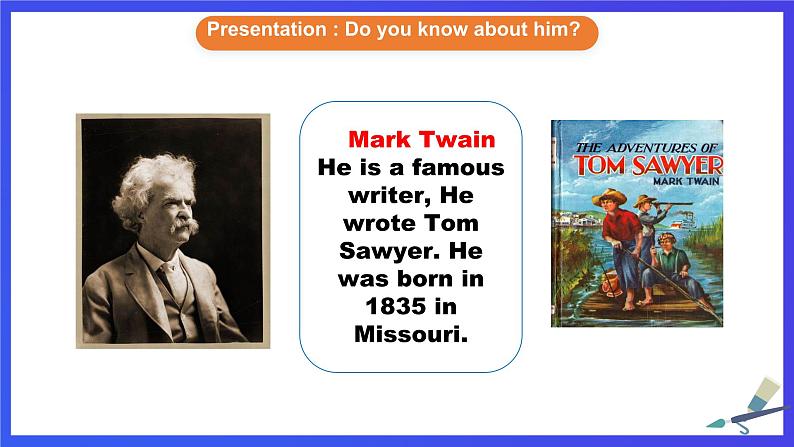 Presentation : Do you know about him?

Mark Twain
He is a famous writer, He wrote Tom Sawyer. He was born in 1835 in Missouri.

THE ADVENTURES OF
TOM SAWYER
MARK TWAIN